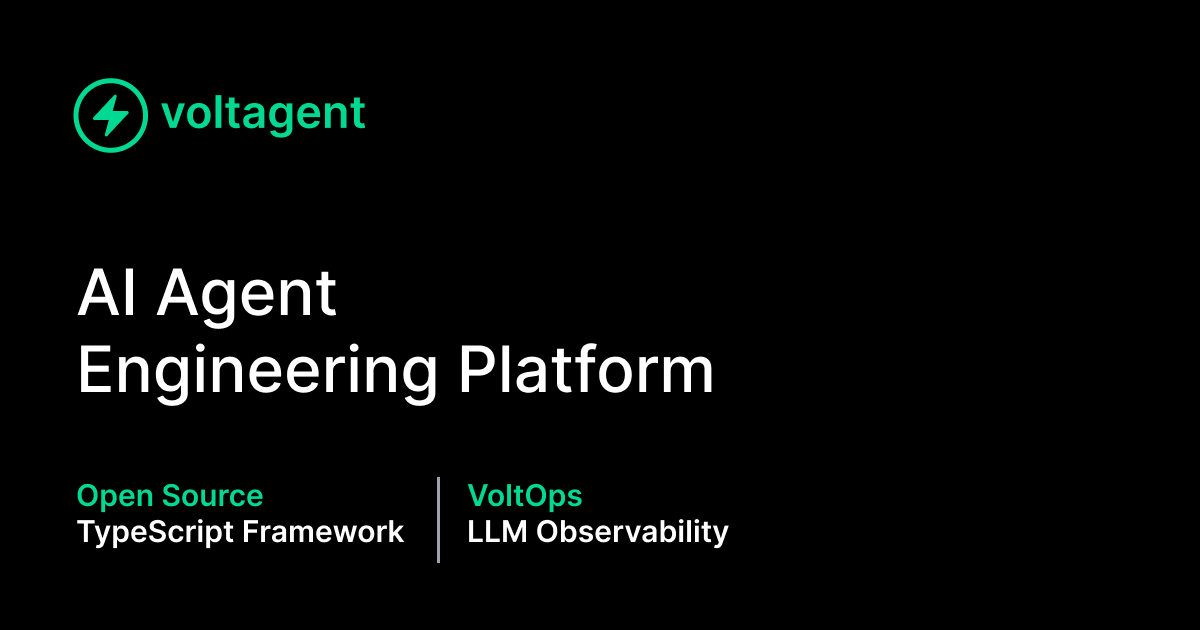 voltagent

AI Agent
Engineering Platform

Open Source
TypeScript Framework

VoltOps
LLM Observability